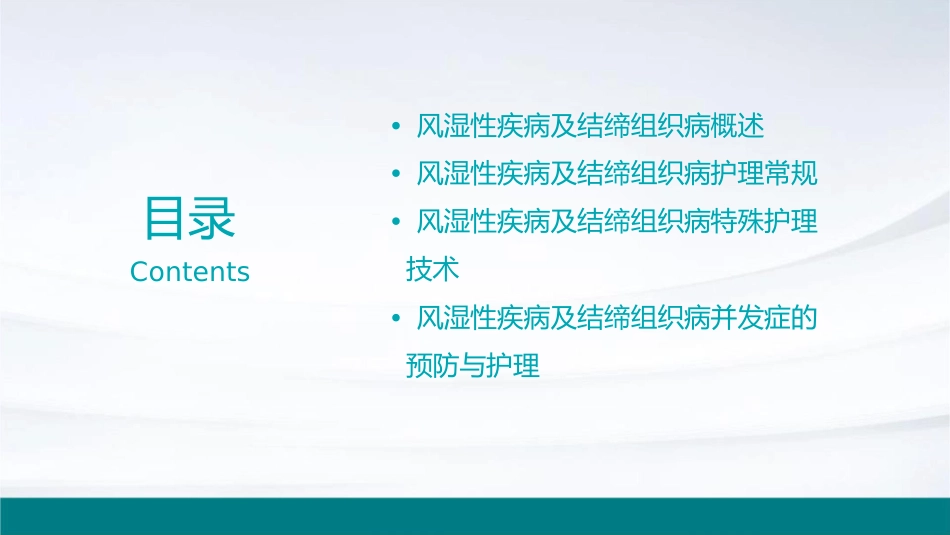 目录
Contents

• 风湿性疾病及结缔组织病概述
• 风湿性疾病及结缔组织病护理常规
• 风湿性疾病及结缔组织病特殊护理技术
• 风湿性疾病及结缔组织病并发症的预防与护理